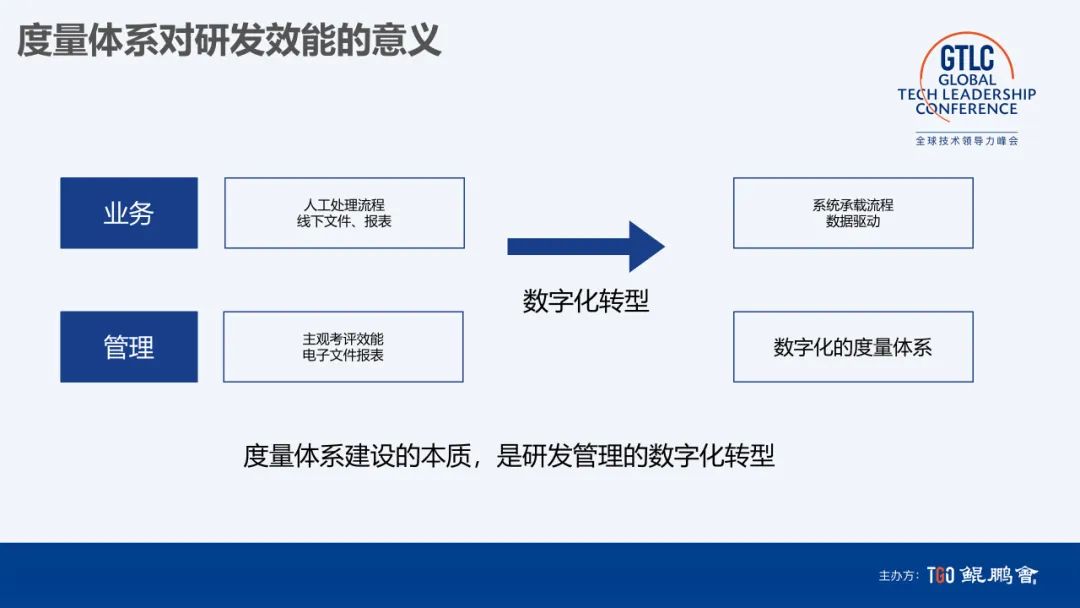 度量体系对研发效能的意义

GTLC
GLOBAL
TECH LEADERSHIP
CONFERENCE
全球技术领导力峰会

业务

人工处理流程
线下文件、报表

系统承载流程
数据驱动

数字化转型

管理

主观考评效能
电子文件报表

数字化的度量体系

度量体系建设的本质，是研发管理的数字化转型

主办方：TGO 鲲鹏會